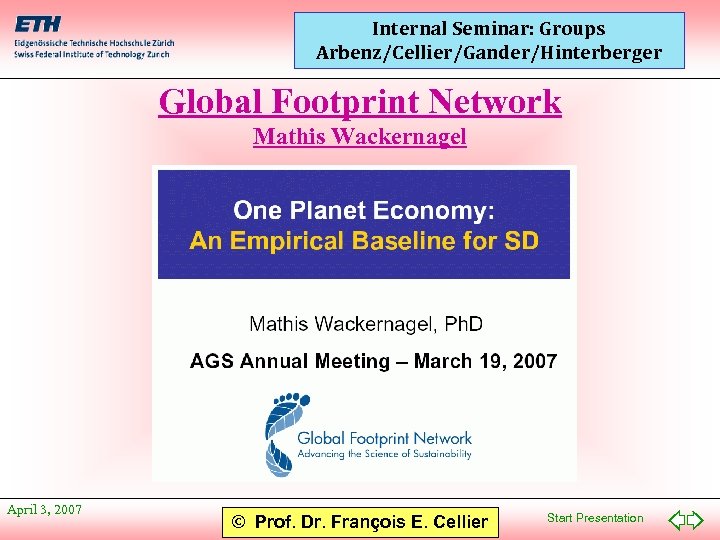 ETH
Eidgenössische Technische Hochschule Zürich
Swiss Federal Institute of Technology Zurich

Internal Seminar: Groups Arbenz/Cellier/Gander/Hinterberger

Global Footprint Network
Mathis Wackernagel

One Planet Economy:
An Empirical Baseline for SD

Mathis Wackernagel, PhD

AGS Annual Meeting – March 19, 2007

Global Footprint Network
Advancing the Science of Sustainability

April 3, 2007

© Prof. Dr. François E. Cellier

Start Presentation